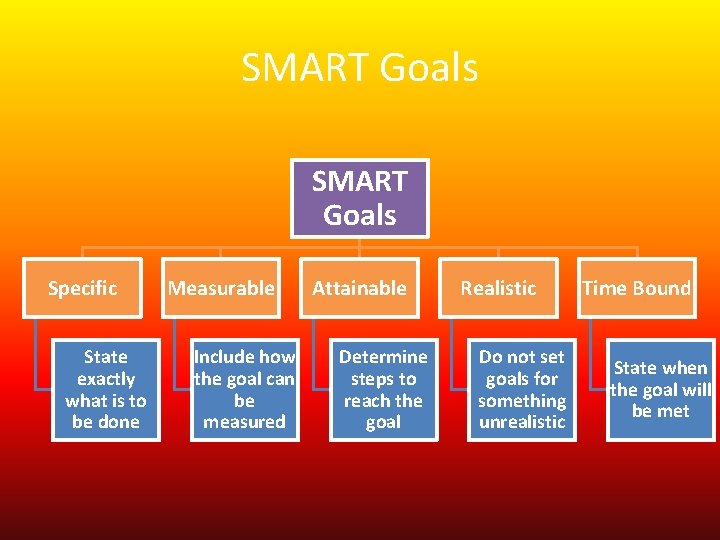 SMART Goals

SMART Goals

Specific

State exactly what is to be done

Measurable

Include how the goal can be measured

Attainable

Determine steps to reach the goal

Realistic

Do not set goals for something unrealistic

Time Bound

State when the goal will be met